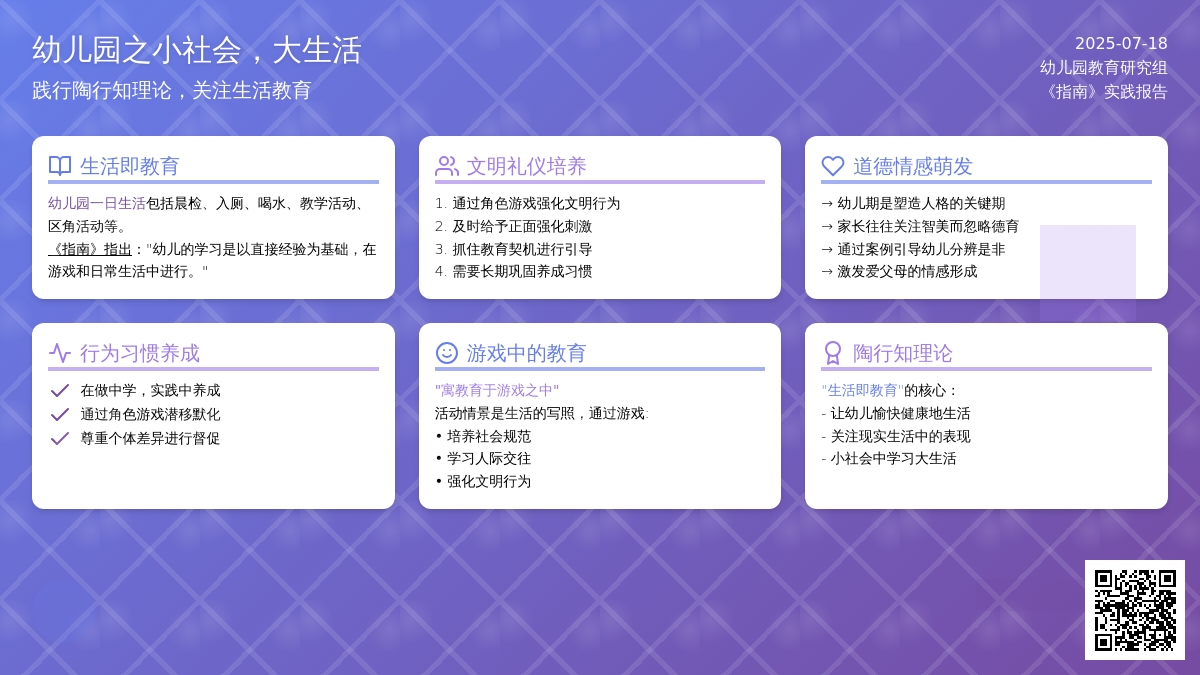 幼儿园之小社会，大生活

践行陶行知理论，关注生活教育

2025-07-18
幼儿园教育研究组
《指南》实践报告

生活即教育

幼儿园一日生活包括晨检、入厕、喝水、教学活动、区角活动等。
《指南》指出："幼儿的学习是以直接经验为基础，在游戏和日常生活中进行。"

文明礼仪培养

1. 通过角色游戏强化文明行为
2. 及时给予正面强化刺激
3. 抓住教育契机进行引导
4. 需要长期巩固养成习惯

道德情感萌发

→ 幼儿期是塑造人格的关键期
→ 家长往往关注智美而忽略德育
→ 通过案例引导幼儿分辨是非
→ 激发爱父母的情感形成

行为习惯养成

在做中学，实践中养成
通过角色游戏潜移默化
尊重个体差异进行督促

游戏中的教育

"寓教育于游戏之中"
活动情景是生活的写照，通过游戏:
• 培养社会规范
• 学习人际交往
• 强化文明行为

陶行知理论

"生活即教育"的核心：
- 让幼儿愉快健康地生活
- 关注现实生活中的表现
- 小社会中学习大生活